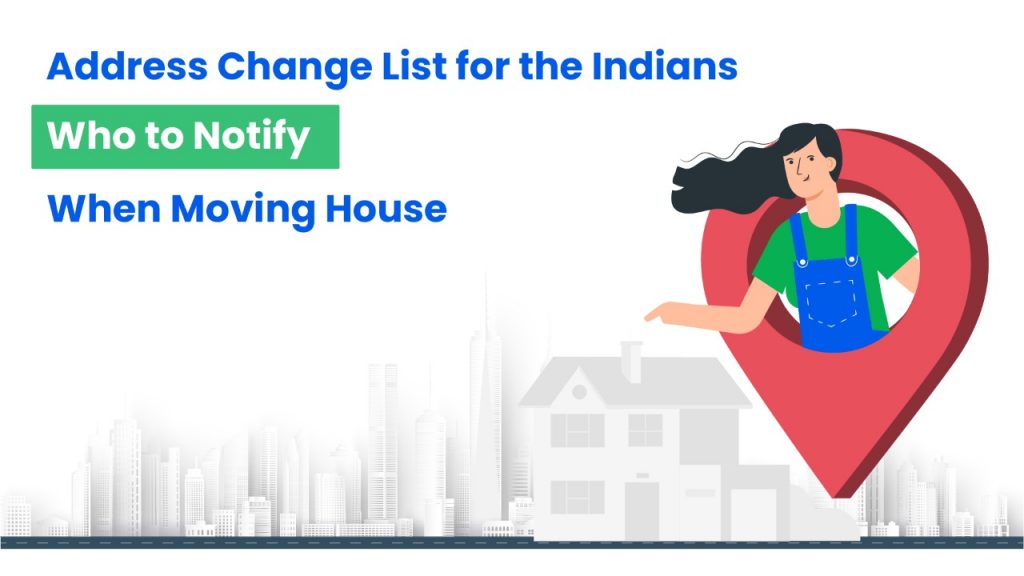 Address Change List for the Indians

Who to Notify

When Moving House